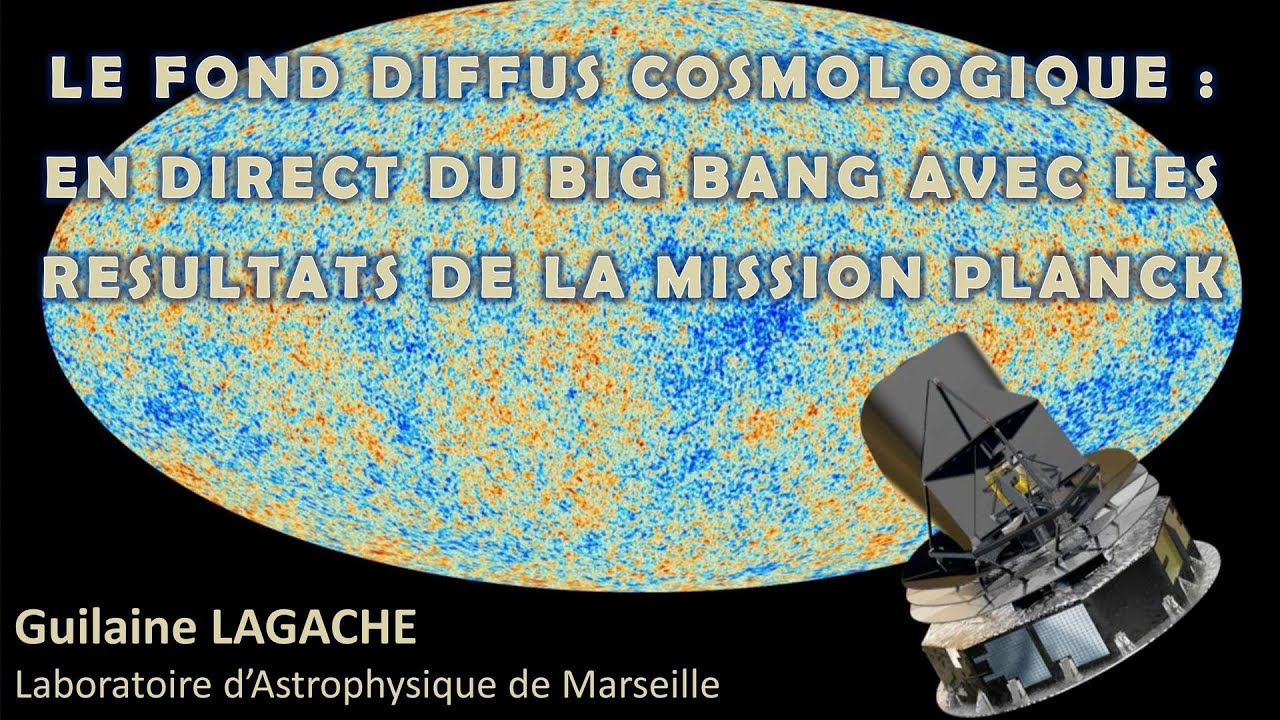 LE FOND DIFFUS COSMOLOGIQUE : EN DIRECT DU BIG BANG AVEC LES RESULTATS DE LA MISSION PLANCK

Guilaine LAGACHE
Laboratoire d'Astrophysique de Marseille